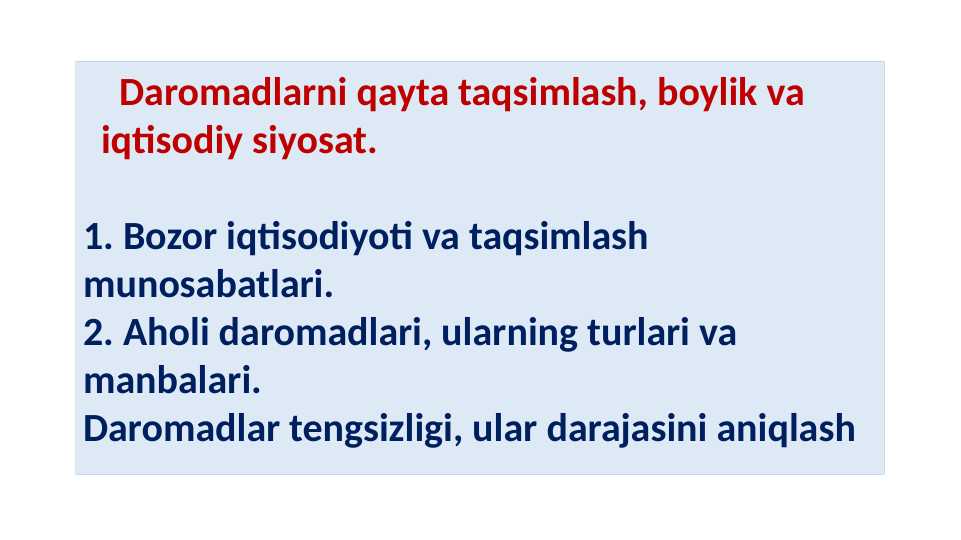 Daromadlarni qayta taqsimlash, boylik va iqtisodiy siyosat.

1. Bozor iqtisodiyoti va taqsimlash munosabatlari.
2. Aholi daromadlari, ularning turlari va manbalari.
Daromadlar tengsizligi, ular darajasini aniqlash